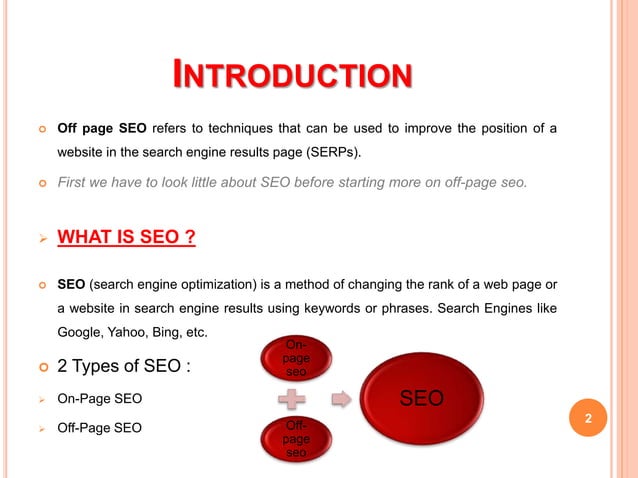 INTRODUCTION

Off page SEO refers to techniques that can be used to improve the position of a website in the search engine results page (SERPs).

First we have to look little about SEO before starting more on off-page seo.

WHAT IS SEO ?

SEO (search engine optimization) is a method of changing the rank of a web page or a website in search engine results using keywords or phrases. Search Engines like Google, Yahoo, Bing, etc.

2 Types of SEO :

On-Page SEO

Off-Page SEO

On-page seo

Off-page seo

SEO

2